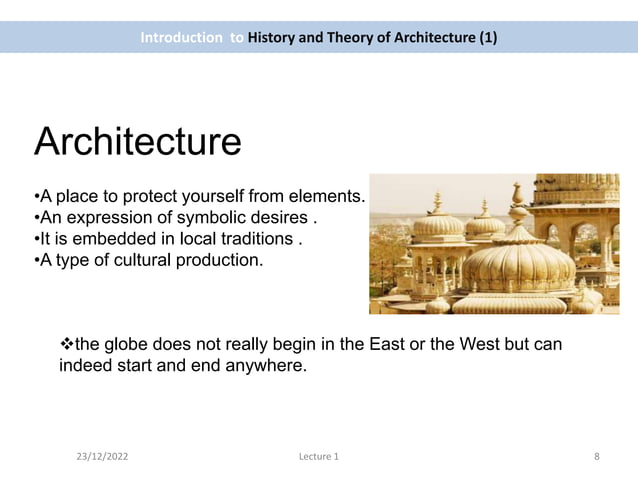 Introduction to History and Theory of Architecture (1)

Architecture

•A place to protect yourself from elements.
•An expression of symbolic desires .
•It is embedded in local traditions .
•A type of cultural production.

❖the globe does not really begin in the East or the West but can indeed start and end anywhere.

23/12/2022

Lecture 1

8